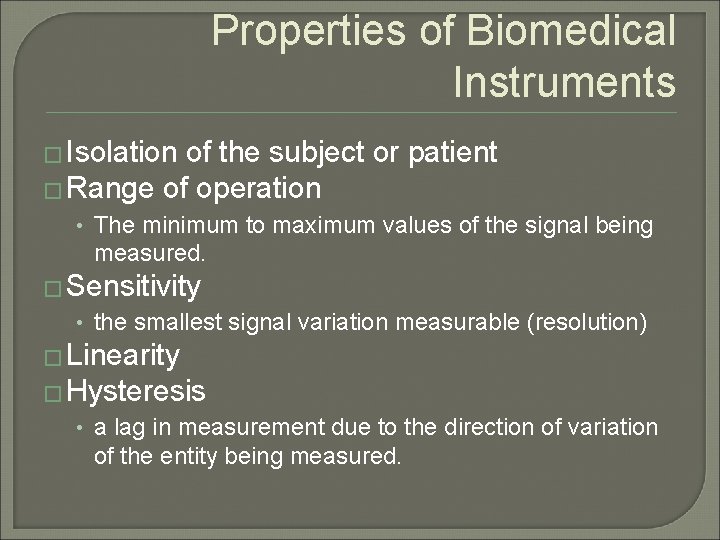 Properties of Biomedical Instruments

□ Isolation of the subject or patient
□ Range of operation
• The minimum to maximum values of the signal being measured.
□ Sensitivity
• the smallest signal variation measurable (resolution)
□ Linearity
□ Hysteresis
• a lag in measurement due to the direction of variation of the entity being measured.